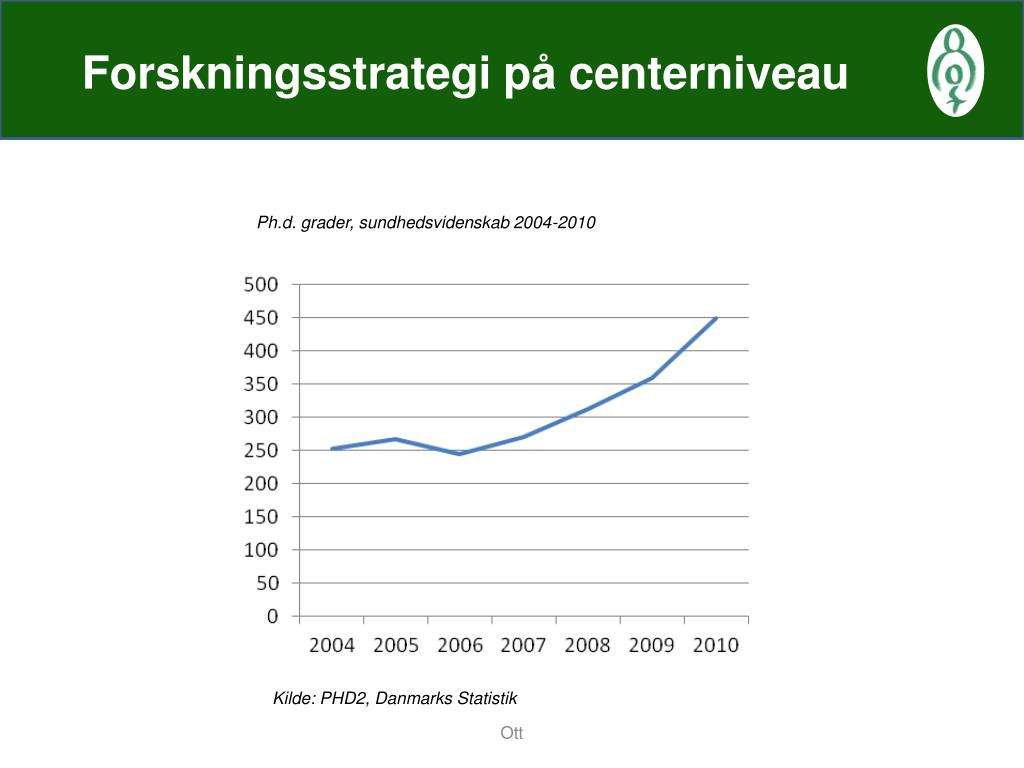 Forskningsstrategi på centerniveau

Ph.d. grader, sundhedsvidenskab 2004-2010

500
450
400
350
300
250
200
150
100
50
0

2004 2005 2006 2007 2008 2009 2010

Kilde: PHD2, Danmarks Statistik

Ott